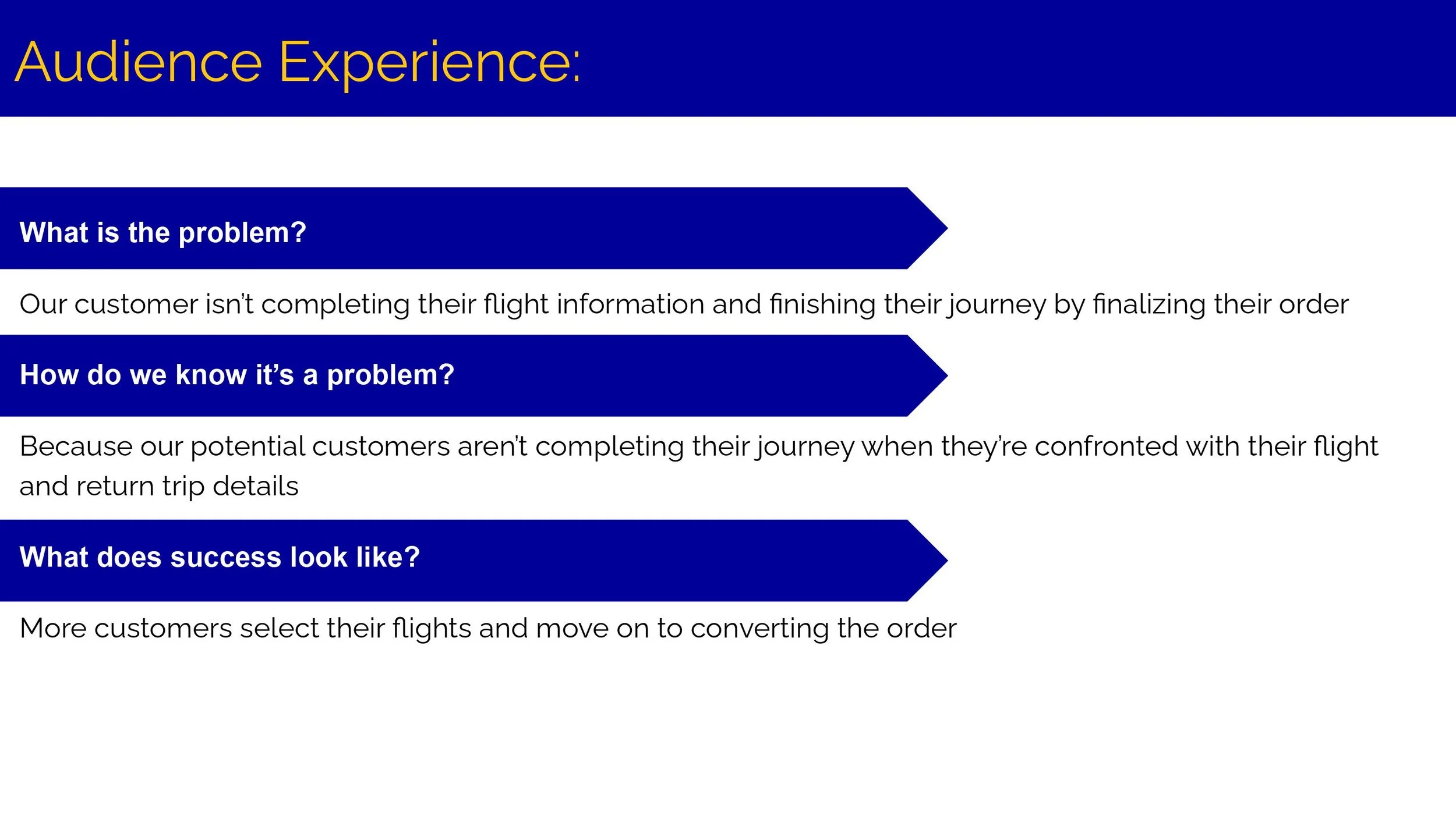 Audience Experience:

What is the problem?

Our customer isn't completing their flight information and finishing their journey by finalizing their order

How do we know it's a problem?

Because our potential customers aren't completing their journey when they're confronted with their flight and return trip details

What does success look like?

More customers select their flights and move on to converting the order